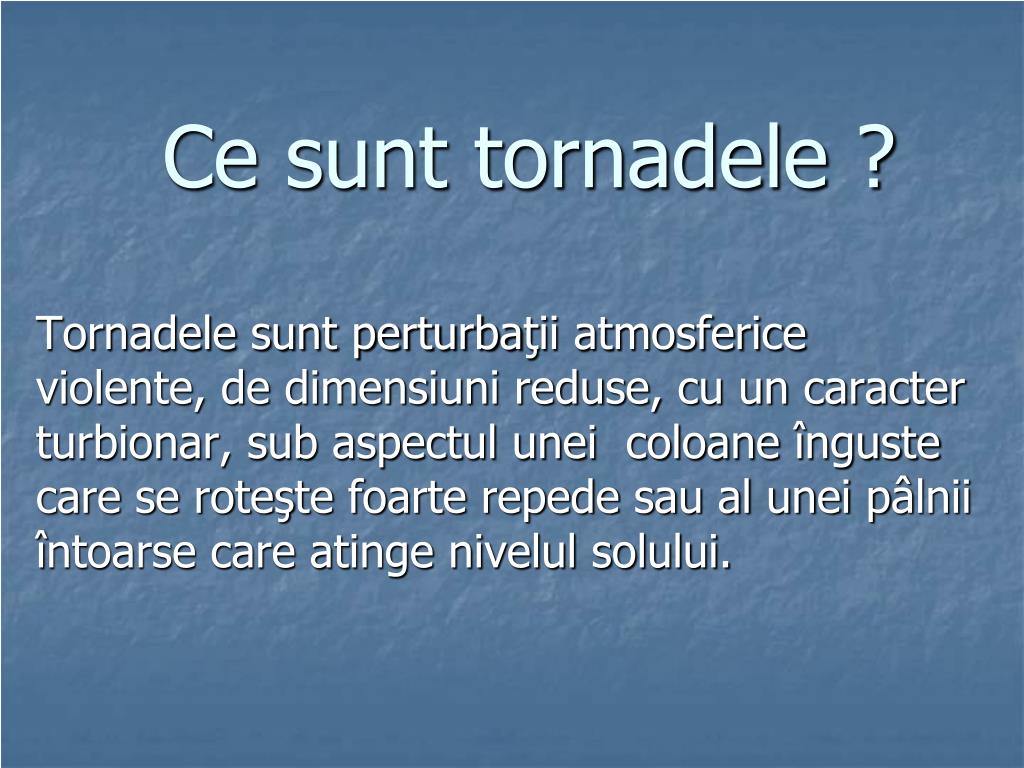 Ce sunt tornadele ?

Tornadele sunt perturbaţii atmosferice violente, de dimensiuni reduse, cu un caracter turbionar, sub aspectul unei coloane înguste care se roteşte foarte repede sau al unei pâlnii întoarse care atinge nivelul solului.